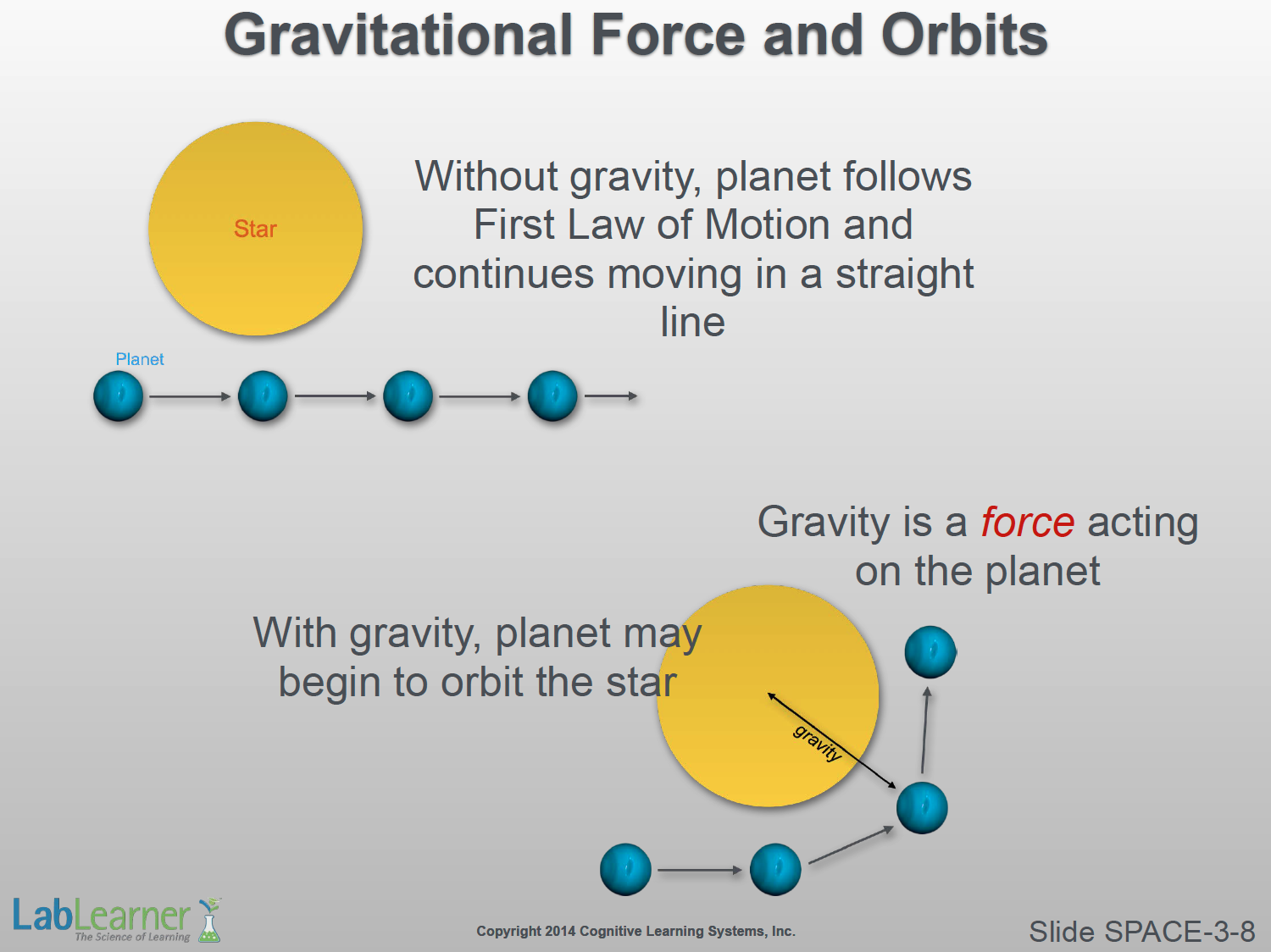 Gravitational Force and Orbits

Star

Without gravity, planet follows First Law of Motion and continues moving in a straight line

Planet

Gravity is a force acting on the planet

With gravity, planet may begin to orbit the star

gravity

LabLearner
The Science of Learning

Copyright 2014 Cognitive Learning Systems, Inc.

Slide SPACE-3-8